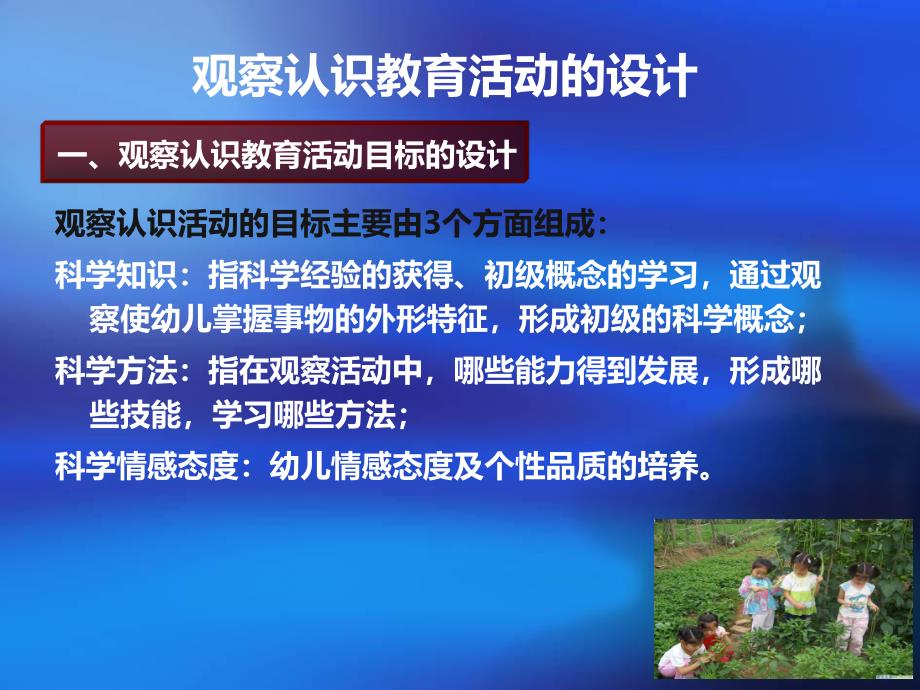 观察认识教育活动的设计

一、观察认识教育活动目标的设计

观察认识活动的目标主要由3个方面组成：

科学知识：指科学经验的获得、初级概念的学习，通过观察使幼儿掌握事物的外形特征，形成初级的科学概念；

科学方法：指在观察活动中，哪些能力得到发展，形成哪些技能，学习哪些方法；

科学情感态度：幼儿情感态度及个性品质的培养。